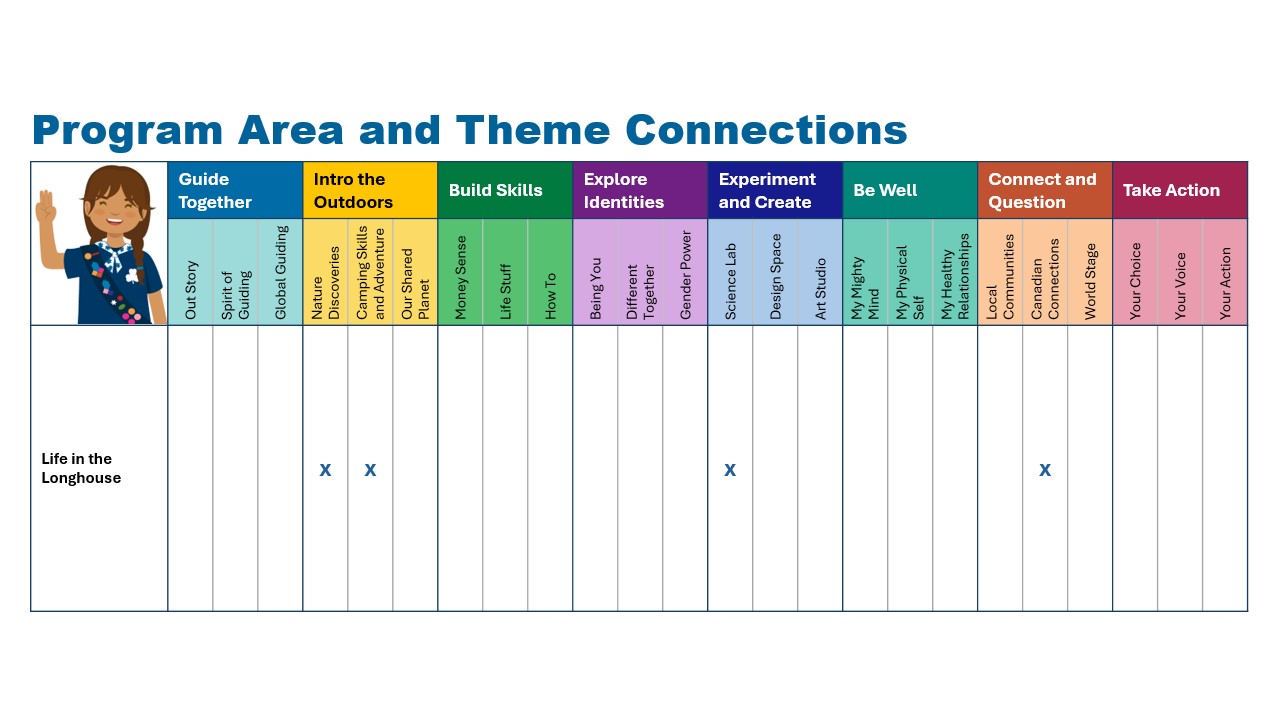 Program Area and Theme Connections

| | Guide Together | | | Intro the Outdoors | | | Build Skills | | | Explore Identities | | | Experiment and Create | | | Be Well | | | Connect and Question | | | Take Action | | |
|---|---|---|---|---|---|---|---|---|---|---|---|---|---|---|---|---|---|---|---|---|---|---|---|---|
| | Out Story | Spirit of Guiding | Global Guiding | Nature Discoveries | Camping Skills and Adventure | Our Shared Planet | Money Sense | Life Stuff | How To | Being You | Different Together | Gender Power | Science Lab | Design Space | Art Studio | My Mighty Mind | My Physical Self | My Healthy Relationships | Local Communities | Canadian Connections | World Stage | Your Choice | Your Voice | Your Action |
| Life in the Longhouse | | | | x | x | | | | | | | | x | | | | | | | x | | | | |